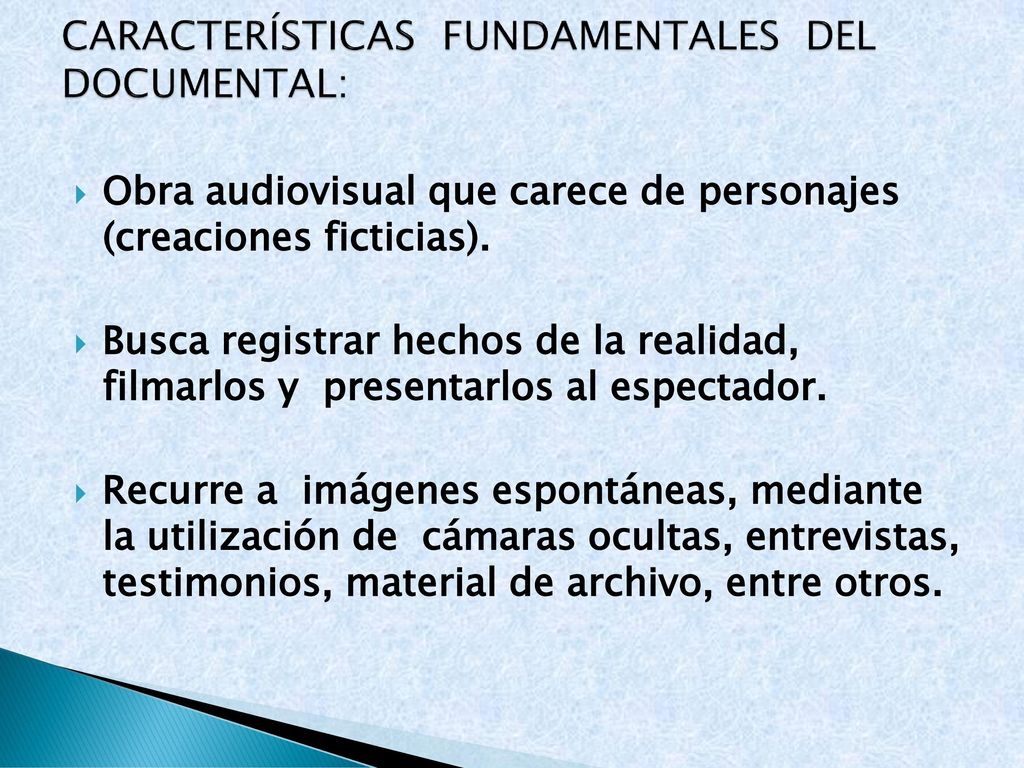 CARACTERÍSTICAS FUNDAMENTALES DEL DOCUMENTAL:

Obra audiovisual que carece de personajes (creaciones ficticias).

Busca registrar hechos de la realidad, filmarlos y presentarlos al espectador.

Recurre a imágenes espontáneas, mediante la utilización de cámaras ocultas, entrevistas, testimonios, material de archivo, entre otros.